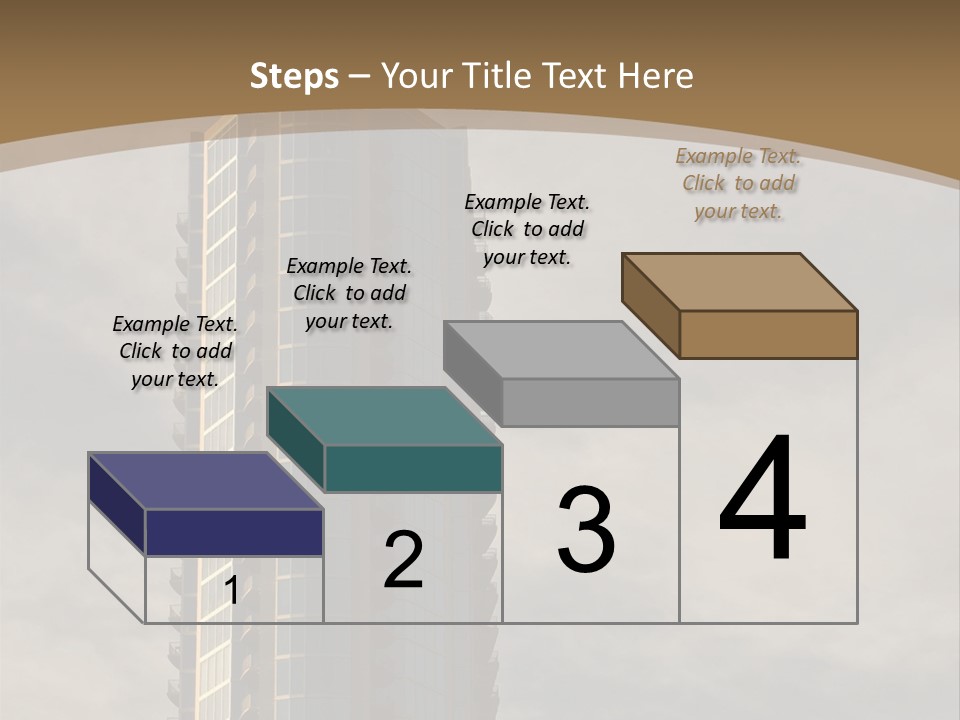 Steps – Your Title Text Here

Example Text. Click to add your text.

Example Text. Click to add your text.

Example Text. Click to add your text.

Example Text. Click to add your text.

1

2

3

4